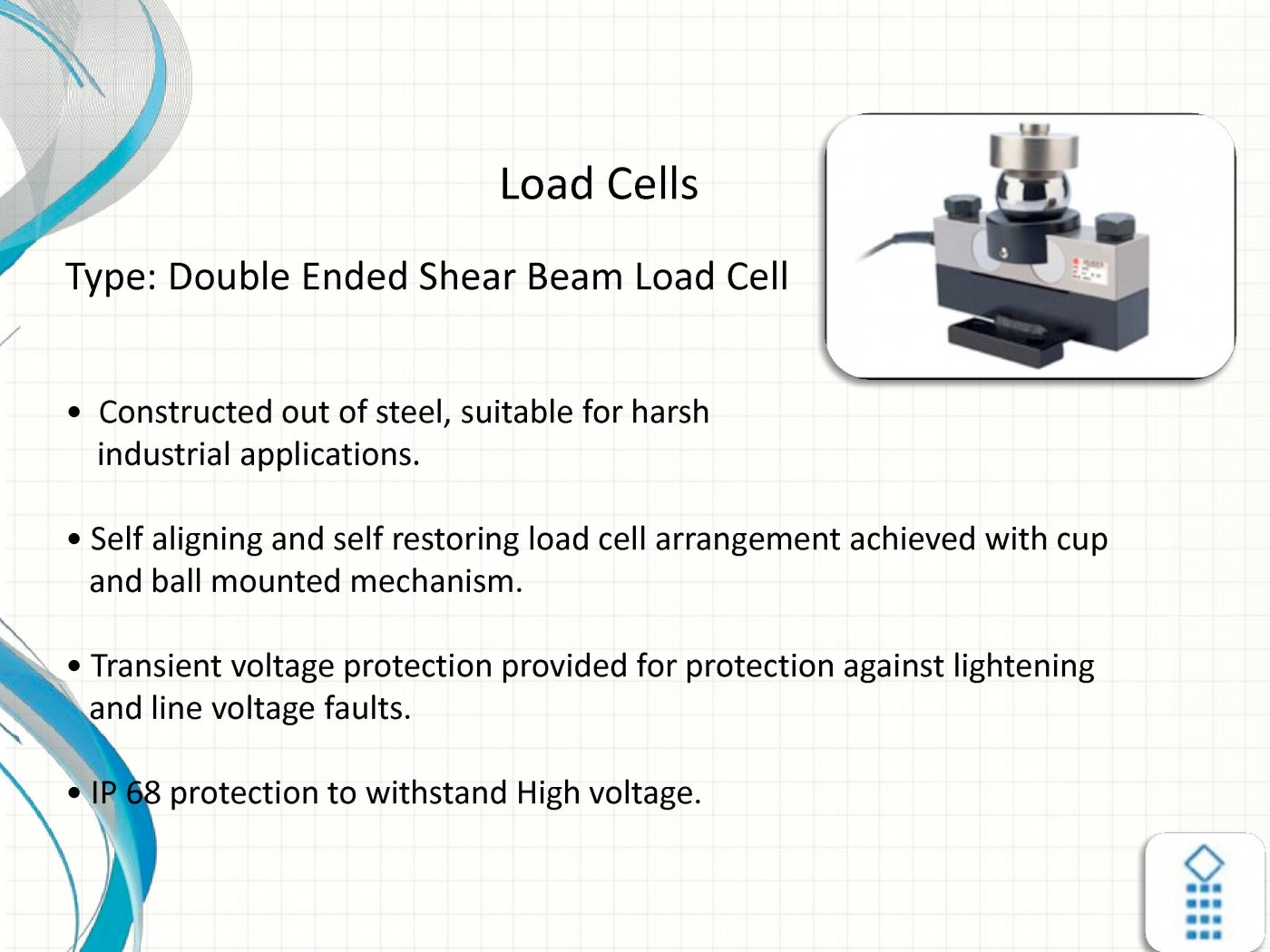 Load Cells

Type: Double Ended Shear Beam Load Cell

• Constructed out of steel, suitable for harsh industrial applications.

• Self aligning and self restoring load cell arrangement achieved with cup and ball mounted mechanism.

• Transient voltage protection provided for protection against lightening and line voltage faults.

• IP 68 protection to withstand High voltage.